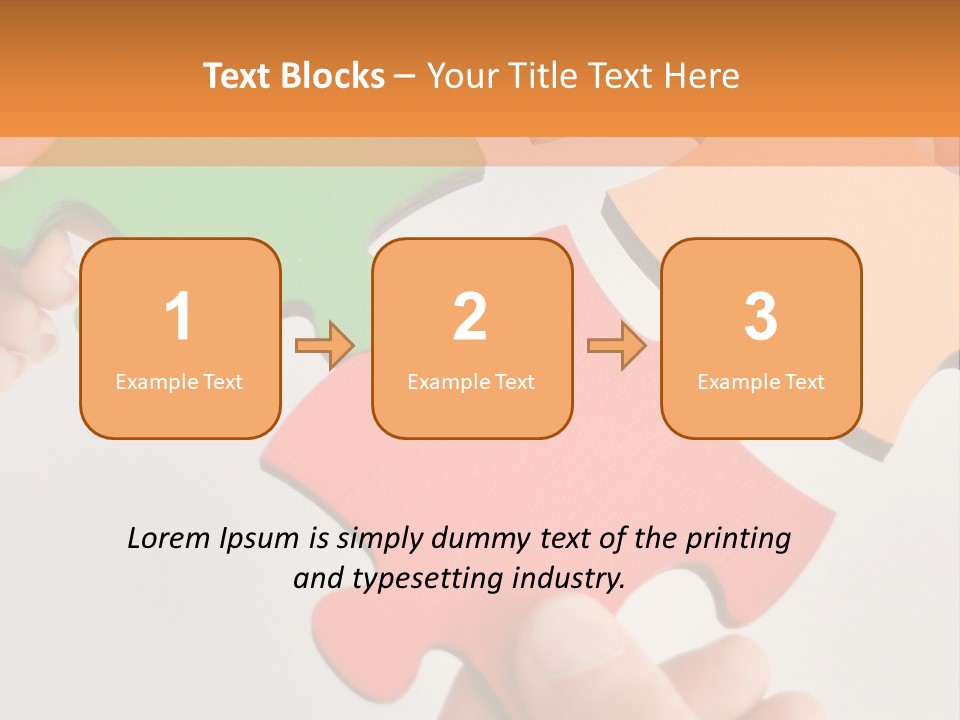 Text Blocks – Your Title Text Here

1
Example Text

2
Example Text

3
Example Text

Lorem Ipsum is simply dummy text of the printing and typesetting industry.